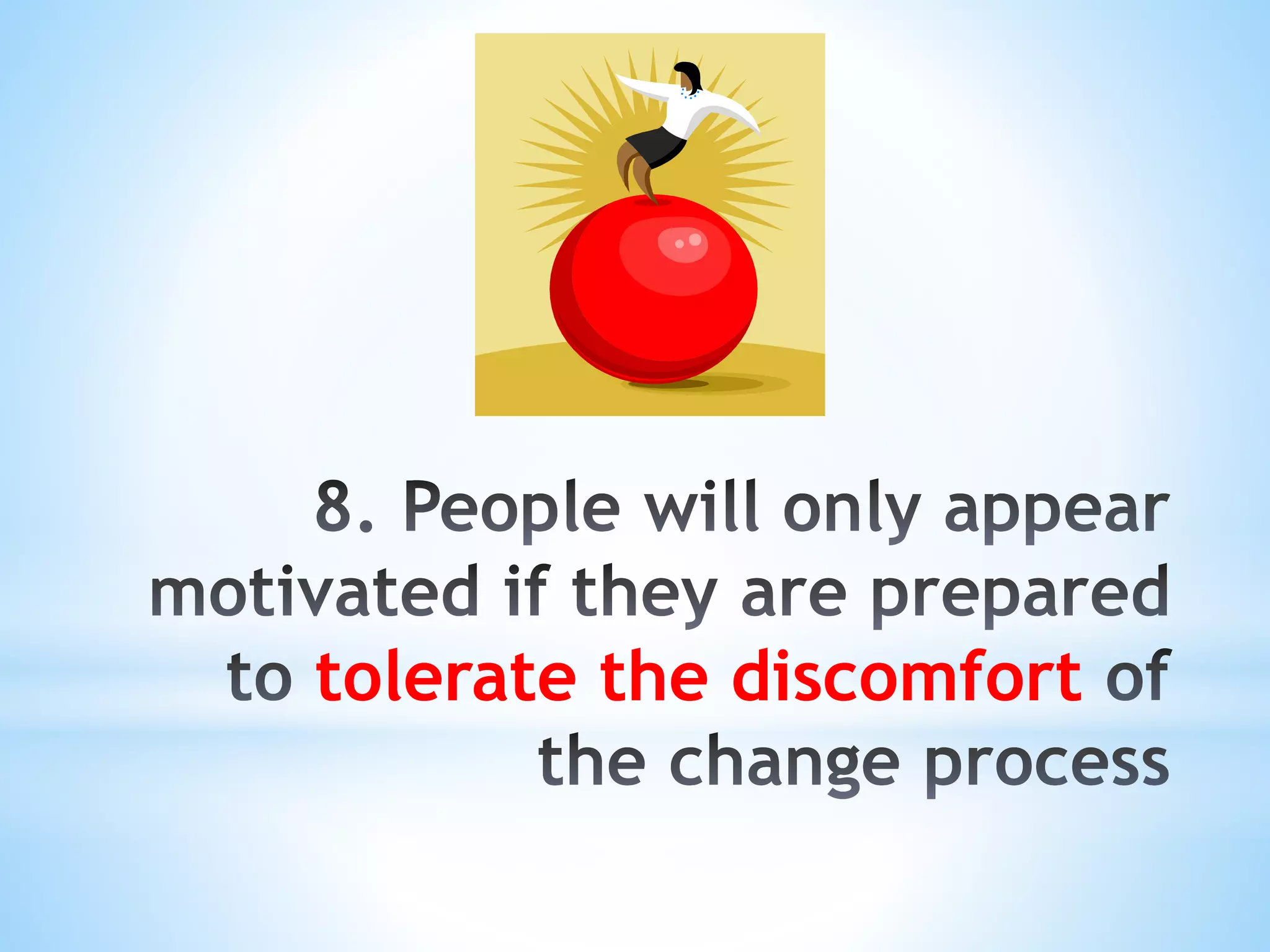 8. People will only appear motivated if they are prepared to tolerate the discomfort of the change process